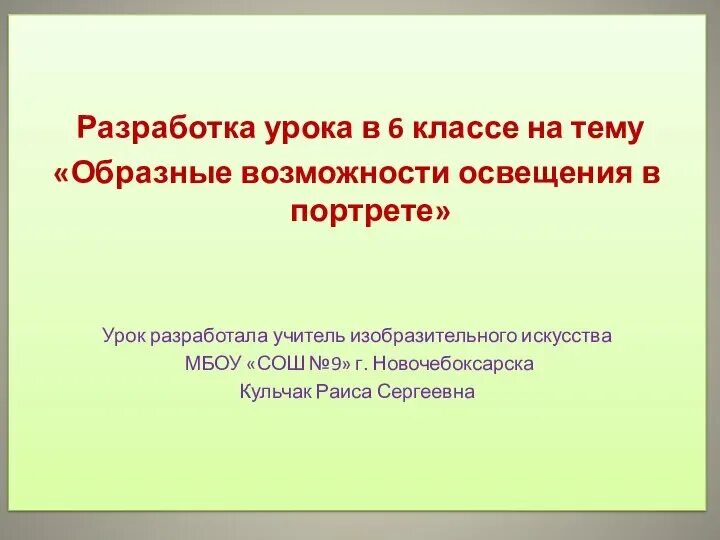 Разработка урока в 6 классе на тему «Образные возможности освещения в портрете»

Урок разработала учитель изобразительного искусства МБОУ «СОШ №9» г. Новочебоксарска Кульчак Раиса Сергеевна